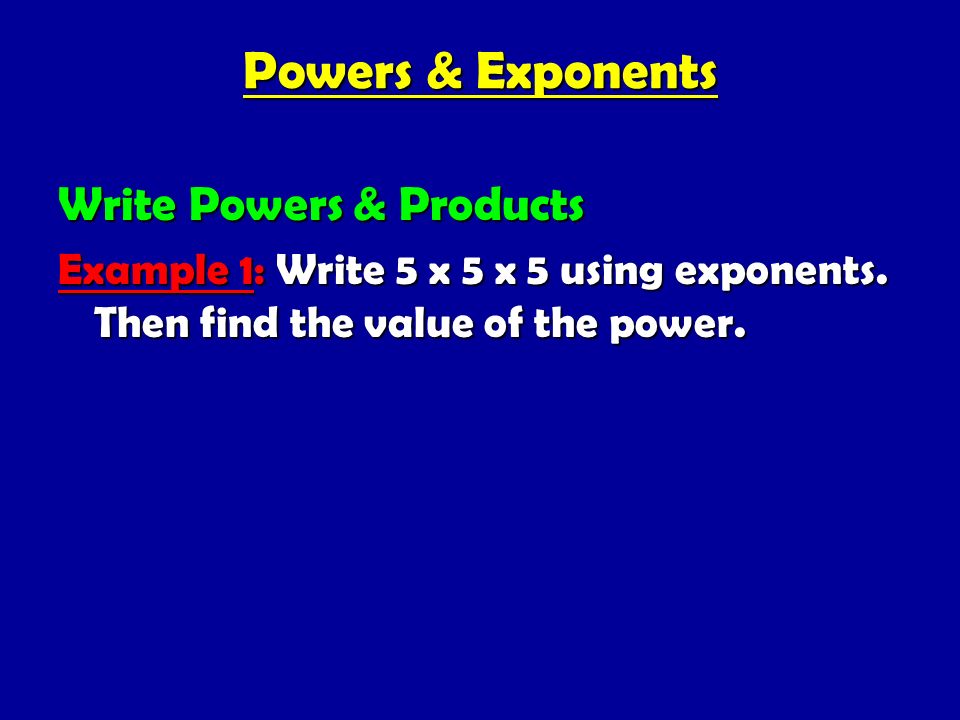 Powers & Exponents

Write Powers & Products

Example 1: Write 5 x 5 x 5 using exponents. Then find the value of the power.